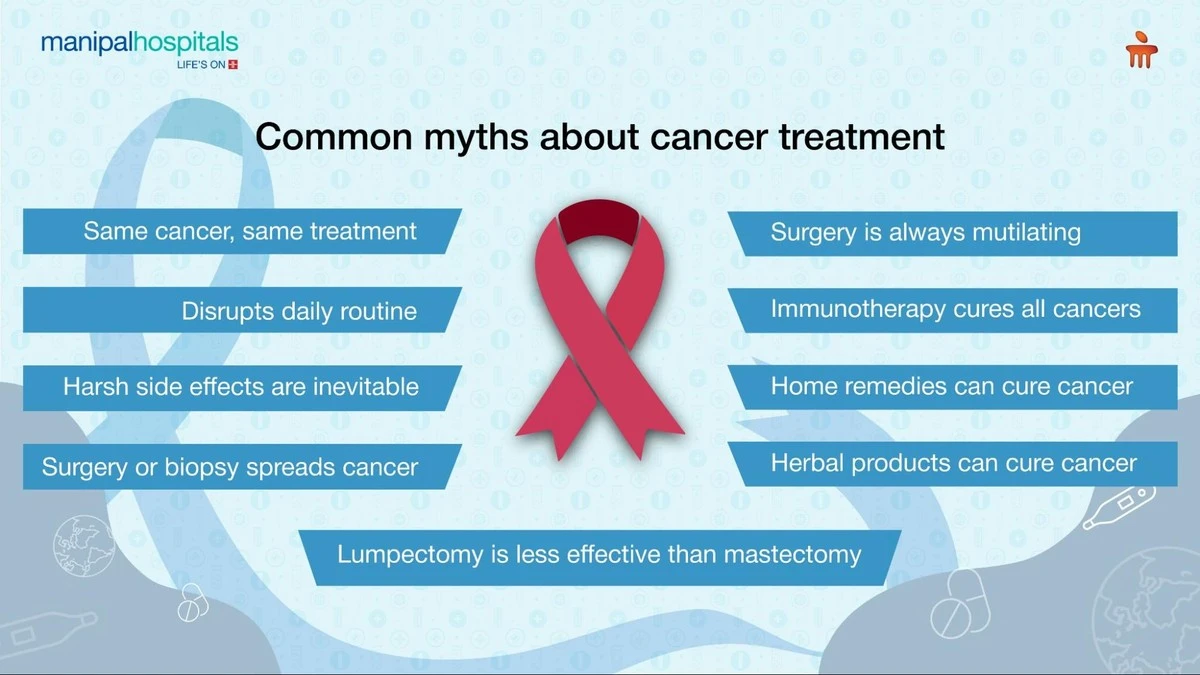 manipalhospitals
LIFE'S ON

Common myths about cancer treatment

Same cancer, same treatment

Disrupts daily routine

Harsh side effects are inevitable

Surgery or biopsy spreads cancer

Surgery is always mutilating

Immunotherapy cures all cancers

Home remedies can cure cancer

Herbal products can cure cancer

Lumpectomy is less effective than mastectomy